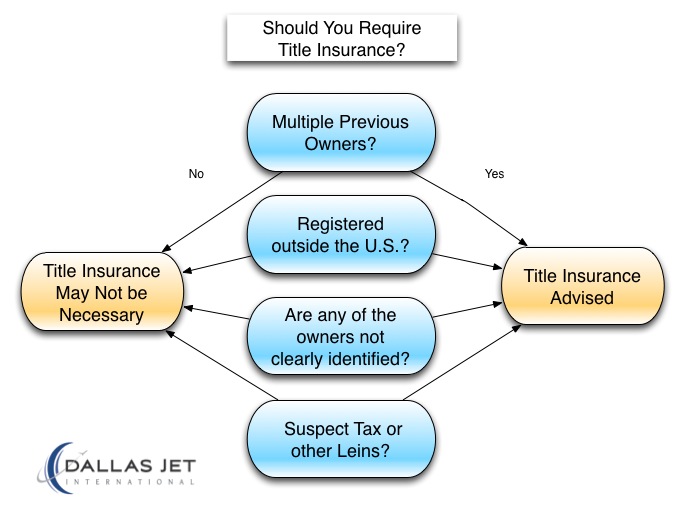 Should You Require Title Insurance?

Multiple Previous Owners?

No

Yes

Registered outside the U.S.?

Title Insurance May Not be Necessary

Title Insurance Advised

Are any of the owners not clearly identified?

Suspect Tax or other Leins?

DALLAS JET
INTERNATIONAL